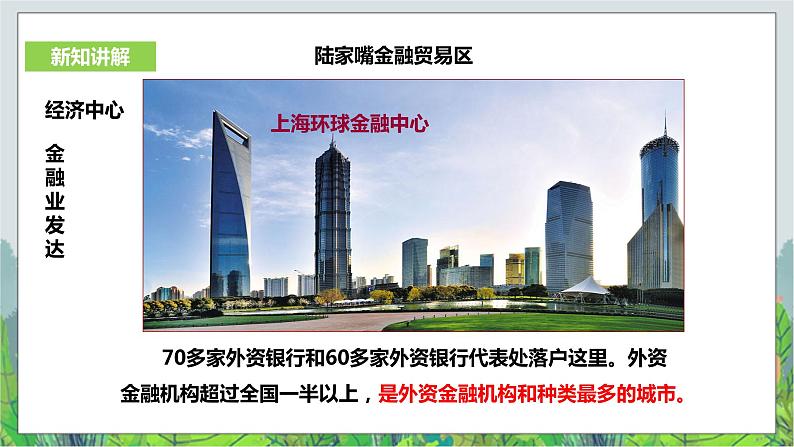 新知讲解

陆家嘴金融贸易区

经济中心

金融业发达

上海环球金融中心

70多家外资银行和60多家外资银行代表处落户这里。外资金融机构超过全国一半以上，是外资金融机构和种类最多的城市。